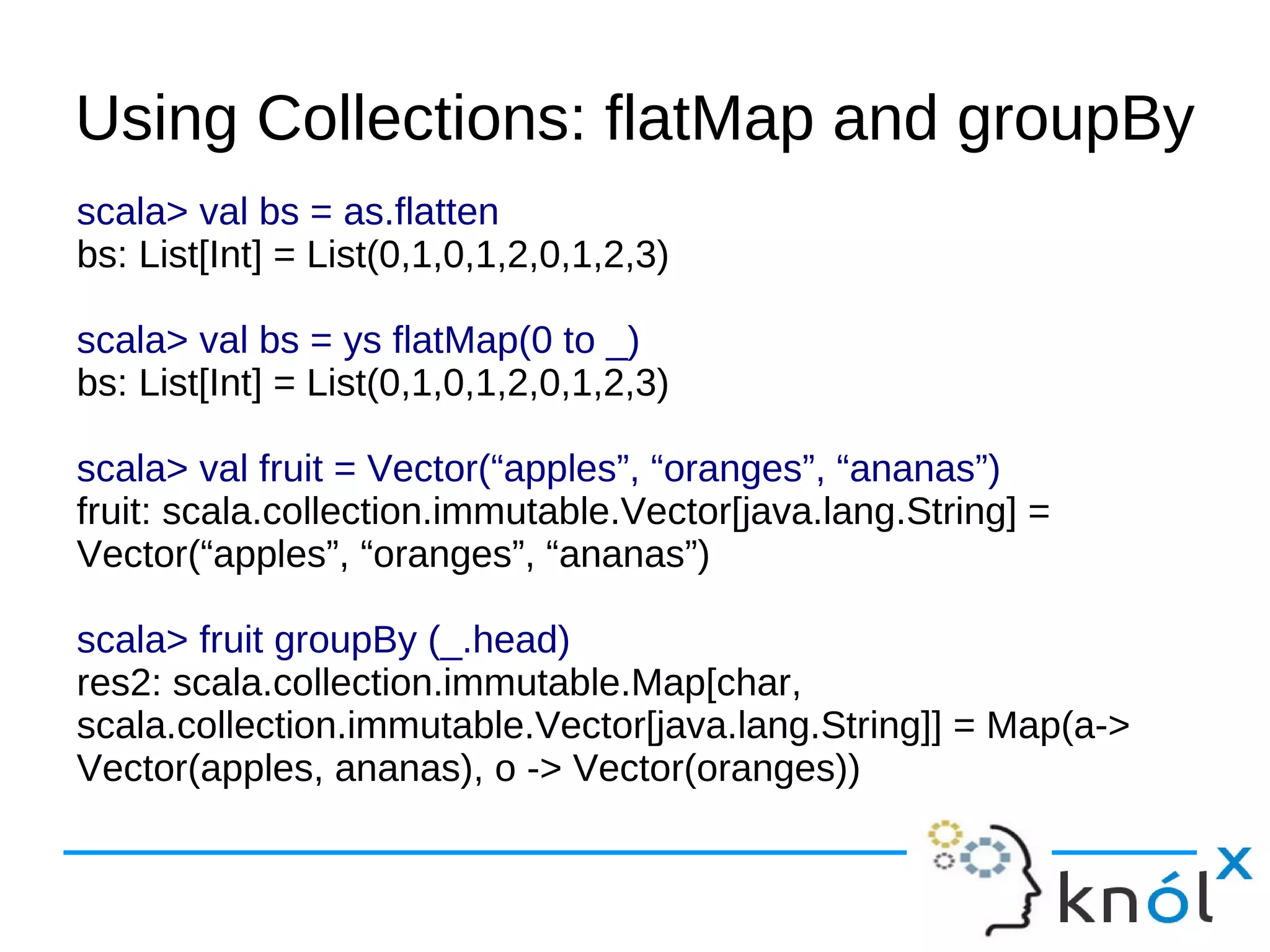 Using Collections: flatMap and groupBy

scala> val bs = as.flatten
bs: List[Int] = List(0,1,0,1,2,0,1,2,3)

scala> val bs = ys flatMap(0 to _)
bs: List[Int] = List(0,1,0,1,2,0,1,2,3)

scala> val fruit = Vector(“apples”, “oranges”, “ananas”)
fruit: scala.collection.immutable.Vector[java.lang.String] = Vector(“apples”, “oranges”, “ananas”)

scala> fruit groupBy (_.head)
res2: scala.collection.immutable.Map[char, scala.collection.immutable.Vector[java.lang.String]] = Map(a-> Vector(apples, ananas), o -> Vector(oranges))

knólx